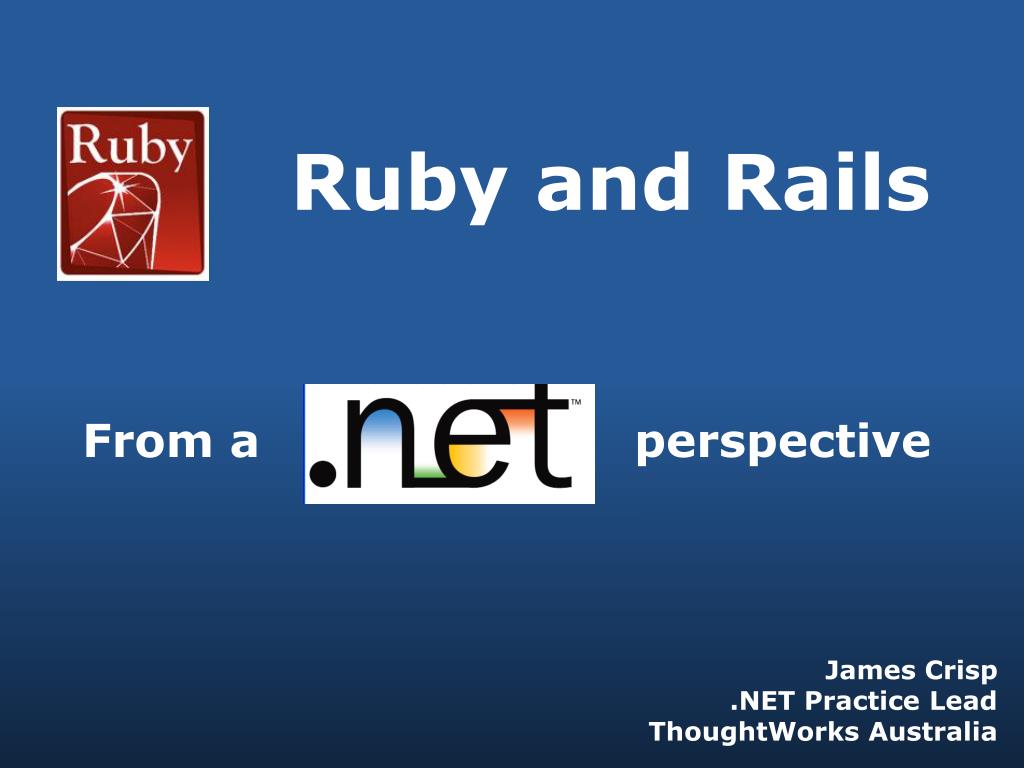 Ruby

Ruby and Rails

From a .net™ perspective

James Crisp
.NET Practice Lead
ThoughtWorks Australia